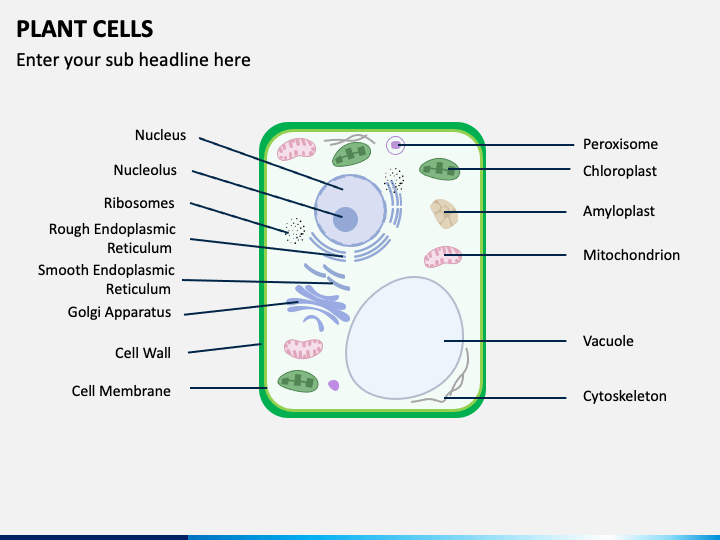 PLANT CELLS

Enter your sub headline here

Nucleus

Nucleolus

Ribosomes

Rough Endoplasmic Reticulum

Smooth Endoplasmic Reticulum

Golgi Apparatus

Cell Wall

Cell Membrane

Peroxisome

Chloroplast

Amyloplast

Mitochondrion

Vacuole

Cytoskeleton